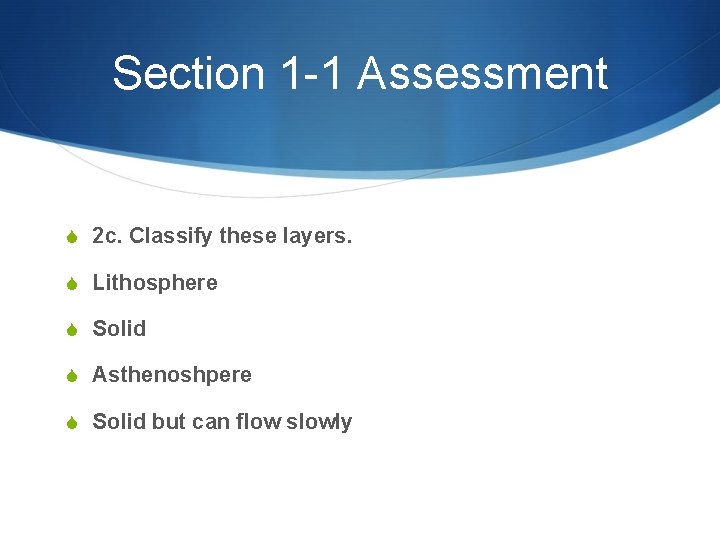 Section 1-1 Assessment

2c. Classify these layers.

Lithosphere

Solid

Asthenoshpere

Solid but can flow slowly